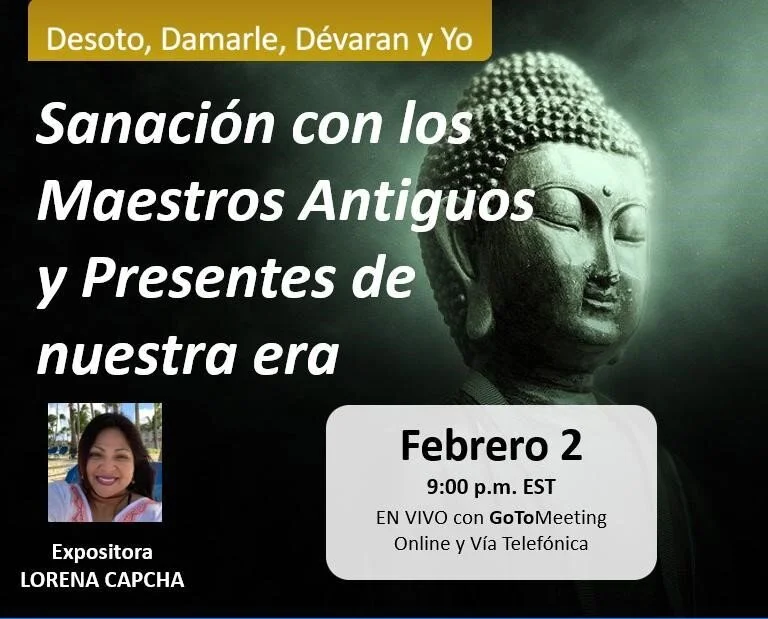 Desoto, Damarle, Dévaran y Yo

Sanación con los Maestros Antiguos y Presentes de nuestra era

Expositora
LORENA CAPCHA

Febrero 2
9:00 p.m. EST
EN VIVO con GoToMeeting
Online y Vía Telefónica